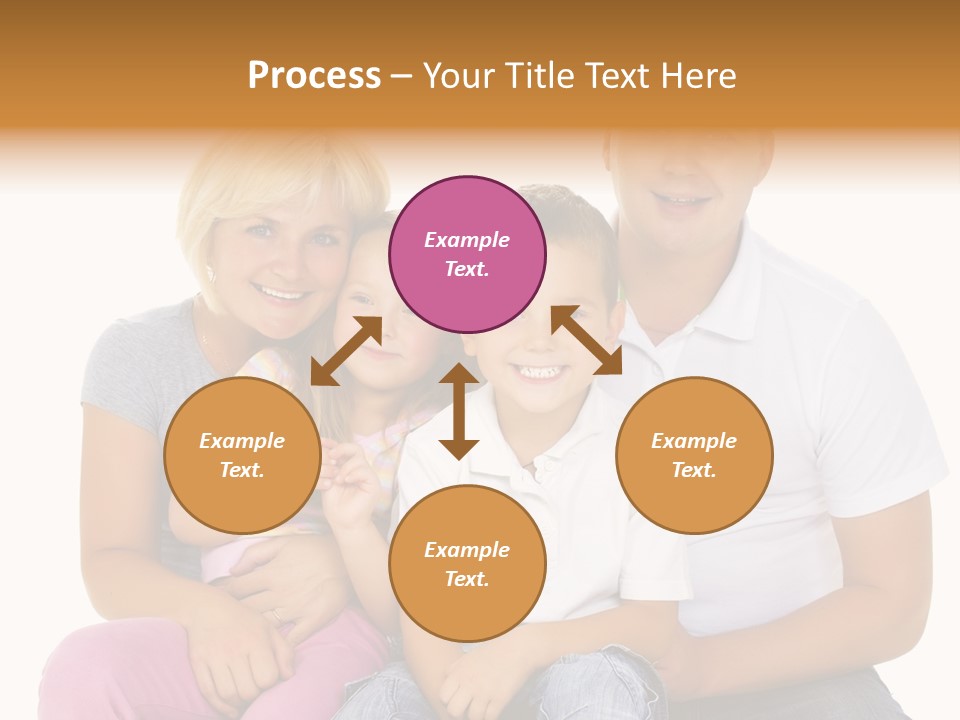 Process – Your Title Text Here

Example Text.

Example Text.

Example Text.

Example Text.